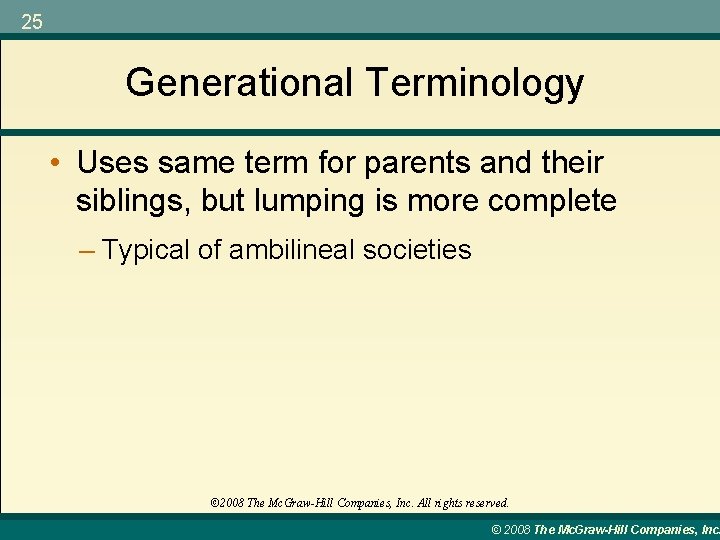 25

Generational Terminology

• Uses same term for parents and their siblings, but lumping is more complete

– Typical of ambilineal societies

©2008 The McGraw-Hill Companies, Inc. All rights reserved.

© 2008 The McGraw-Hill Companies, Inc.